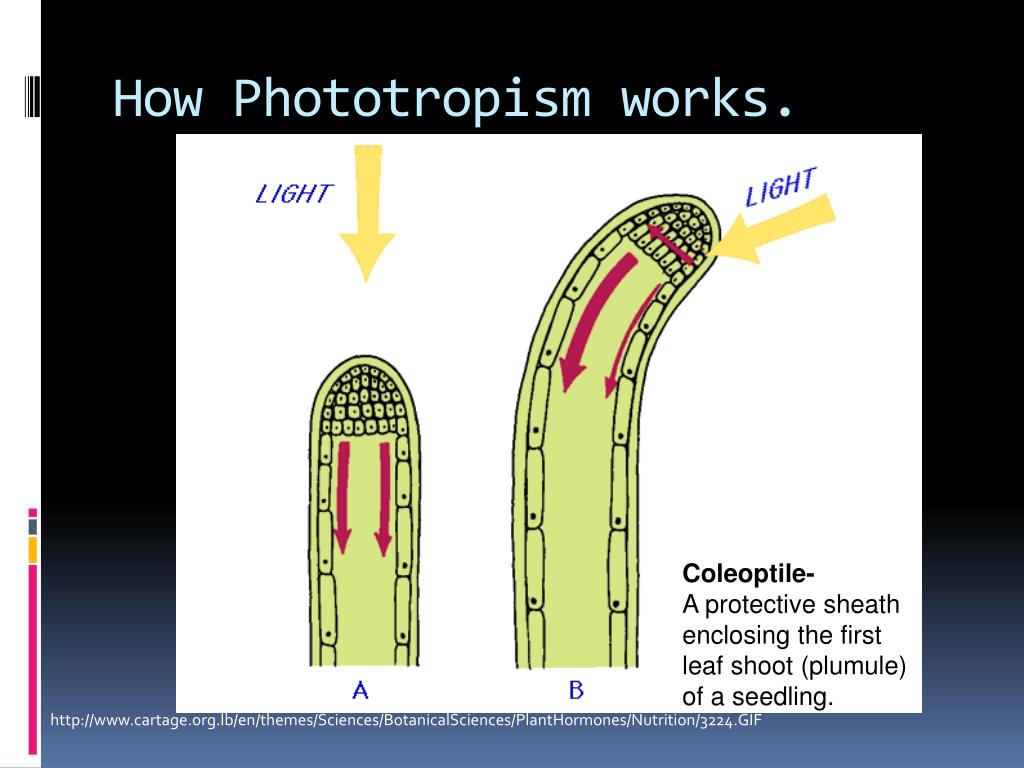 How Phototropism works.

LIGHT

LIGHT

A

B

Coleoptile-
A protective sheath enclosing the first leaf shoot (plumule) of a seedling.

http://www.cartage.org.lb/en/themes/Sciences/BotanicalSciences/PlantHormones/Nutrition/3224.GIF